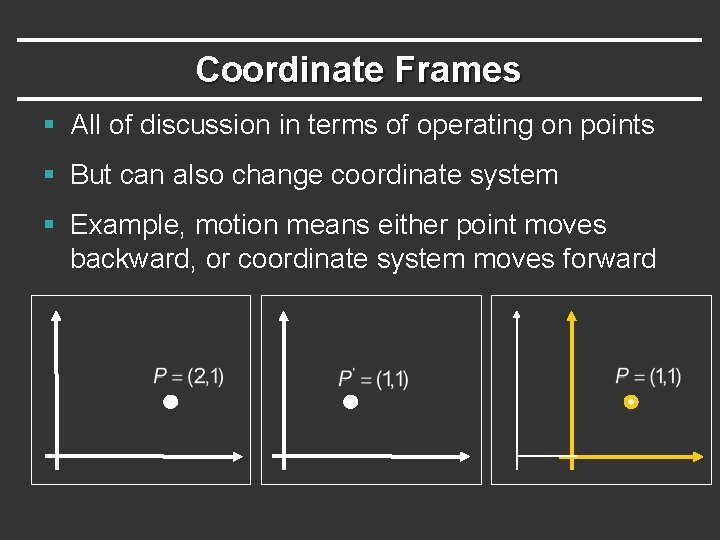 Coordinate Frames

▪ All of discussion in terms of operating on points

▪ But can also change coordinate system

▪ Example, motion means either point moves backward, or coordinate system moves forward

$P = (2,1)$

$P' = (1,1)$

$P = (1,1)$